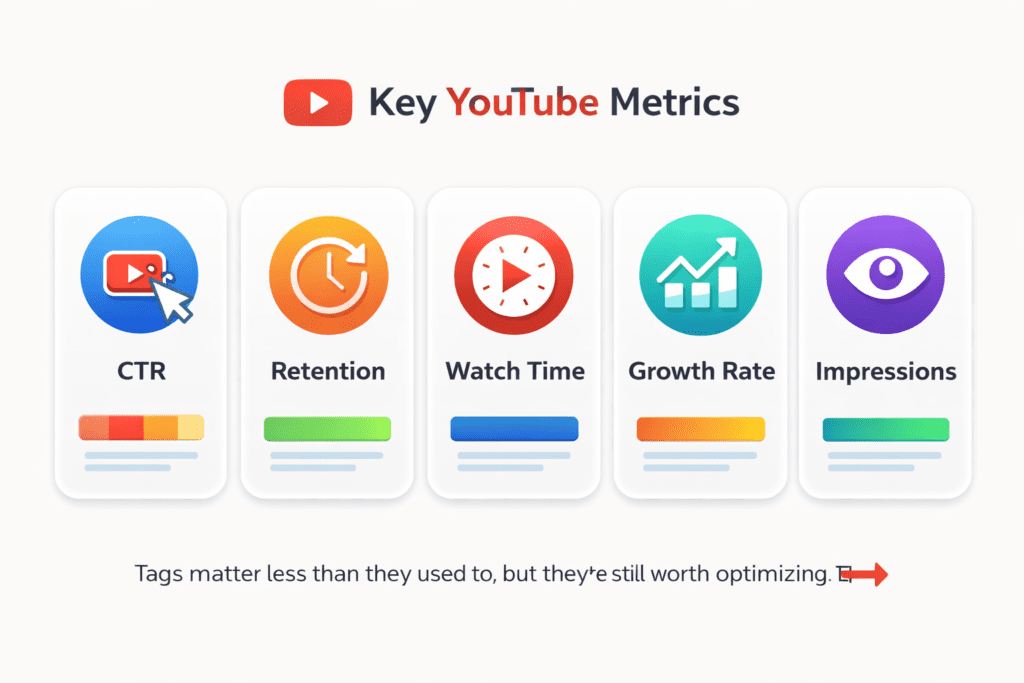 Key YouTube Metrics

CTR

Retention

Watch Time

Growth Rate

Impressions

Tags matter less than they used to, but they're still worth optimizing.